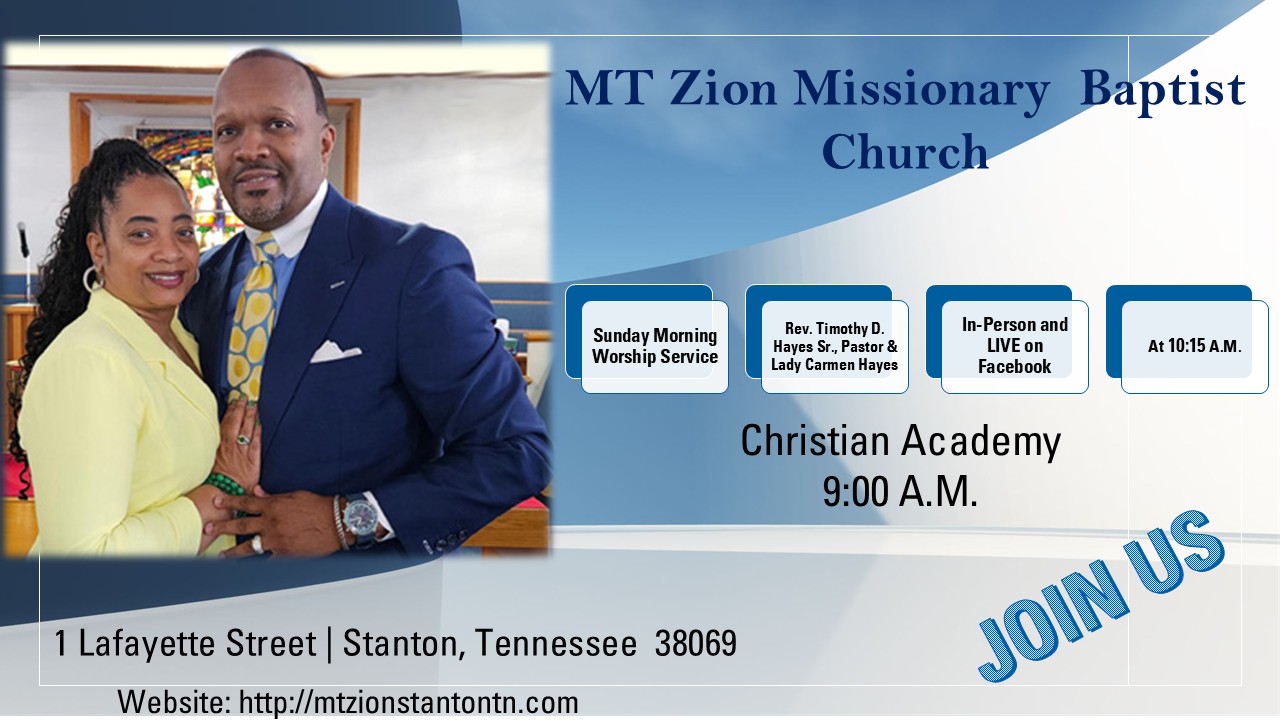 MT Zion Missionary Baptist Church

Sunday Morning Worship Service

Rev. Timothy D. Hayes Sr., Pastor & Lady Carmen Hayes

In-Person and LIVE on Facebook

At 10:15 A.M.

Christian Academy
9:00 A.M.

JOIN US

1 Lafayette Street | Stanton, Tennessee 38069

Website: http://mtzionstantontn.com